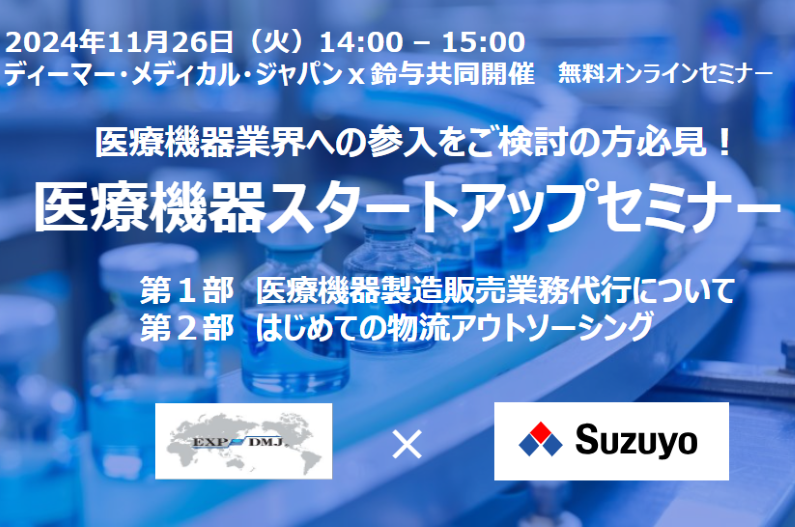 2024年11月26日（火）14:00 – 15:00
ディーマー・メディカル・ジャパン x 鈴与共同開催　無料オンラインセミナー

医療機器業界への参入をご検討の方必見！
医療機器スタートアップセミナー

第１部　医療機器製造販売業務代行について
第２部　はじめての物流アウトソーシング

EXP DMJ.

×

Suzuyo